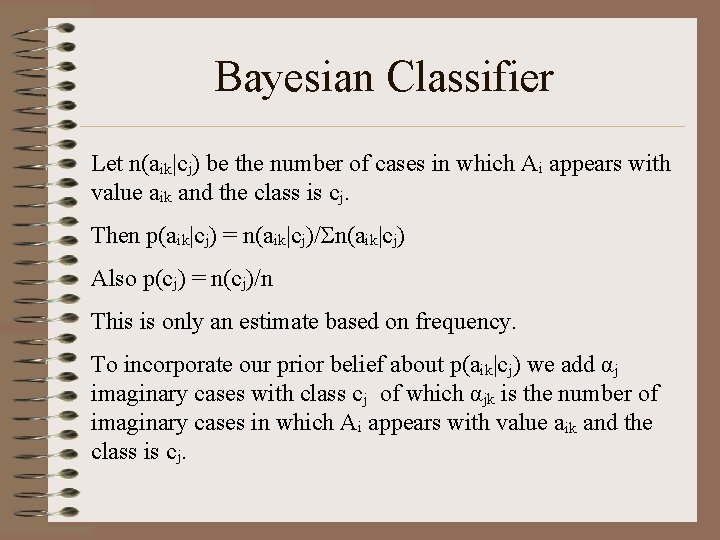 Bayesian Classifier

Let $n(a_{ik}|c_j)$ be the number of cases in which $A_i$ appears with value $a_{ik}$ and the class is $c_j$.

Then $p(a_{ik}|c_j) = n(a_{ik}|c_j)/\Sigma n(a_{ik}|c_j)$

Also $p(c_j) = n(c_j)/n$

This is only an estimate based on frequency.

To incorporate our prior belief about $p(a_{ik}|c_j)$ we add $\alpha_j$ imaginary cases with class $c_j$ of which $\alpha_{jk}$ is the number of imaginary cases in which $A_i$ appears with value $a_{ik}$ and the class is $c_j$.